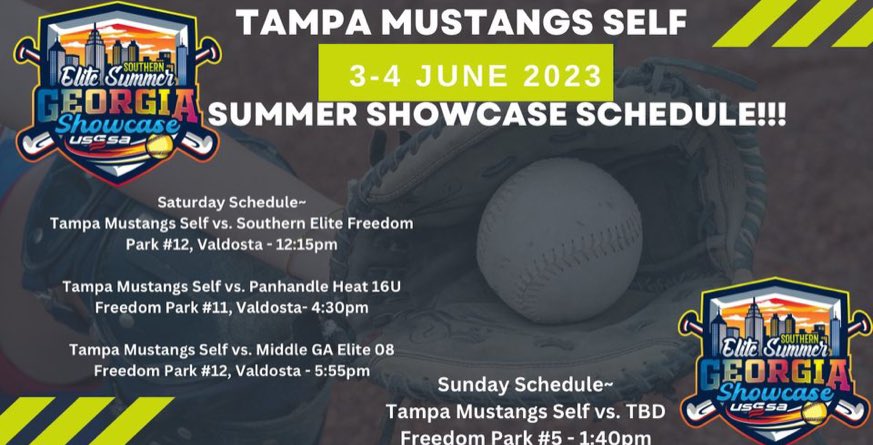 SOUTHERN
Elite Summer
GEORGIA
Showcase
USSSA

TAMPA MUSTANGS SELF
3-4 JUNE 2023
SUMMER SHOWCASE SCHEDULE!!!

Saturday Schedule~
Tampa Mustangs Self vs. Southern Elite Freedom Park #12, Valdosta - 12:15pm

Tampa Mustangs Self vs. Panhandle Heat 16U Freedom Park #11, Valdosta- 4:30pm

Tampa Mustangs Self vs. Middle GA Elite 08 Freedom Park #12, Valdosta - 5:55pm

Sunday Schedule~
Tampa Mustangs Self vs. TBD
Freedom Park #5 - 1:40pm

SOUTHERN
Elite Summer
GEORGIA
Showcase
USSSA